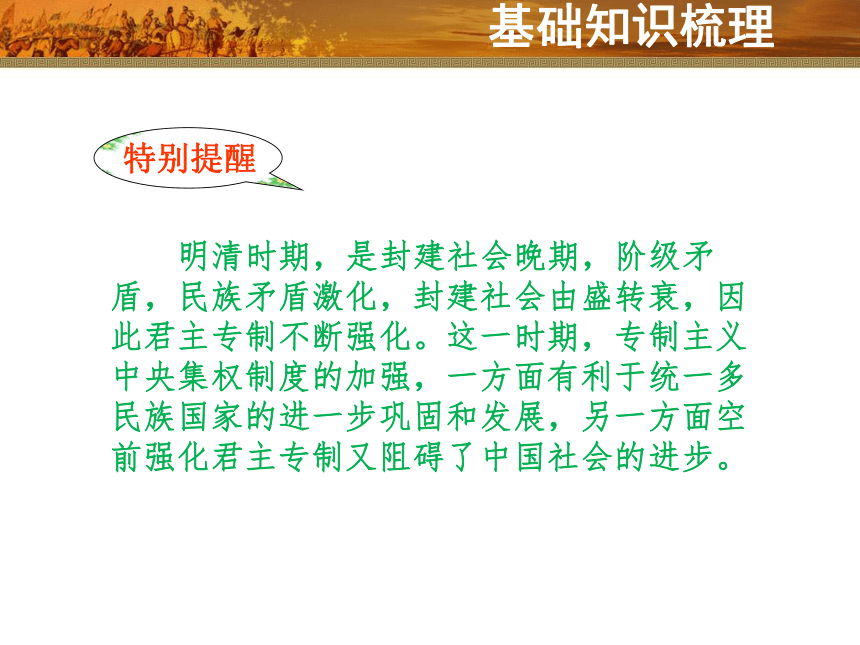 基础知识梳理

特别提醒

明清时期，是封建社会晚期，阶级矛盾，民族矛盾激化，封建社会由盛转衰，因此君主专制不断强化。这一时期，专制主义中央集权制度的加强，一方面有利于统一多民族国家的进一步巩固和发展，另一方面空前强化君主专制又阻碍了中国社会的进步。